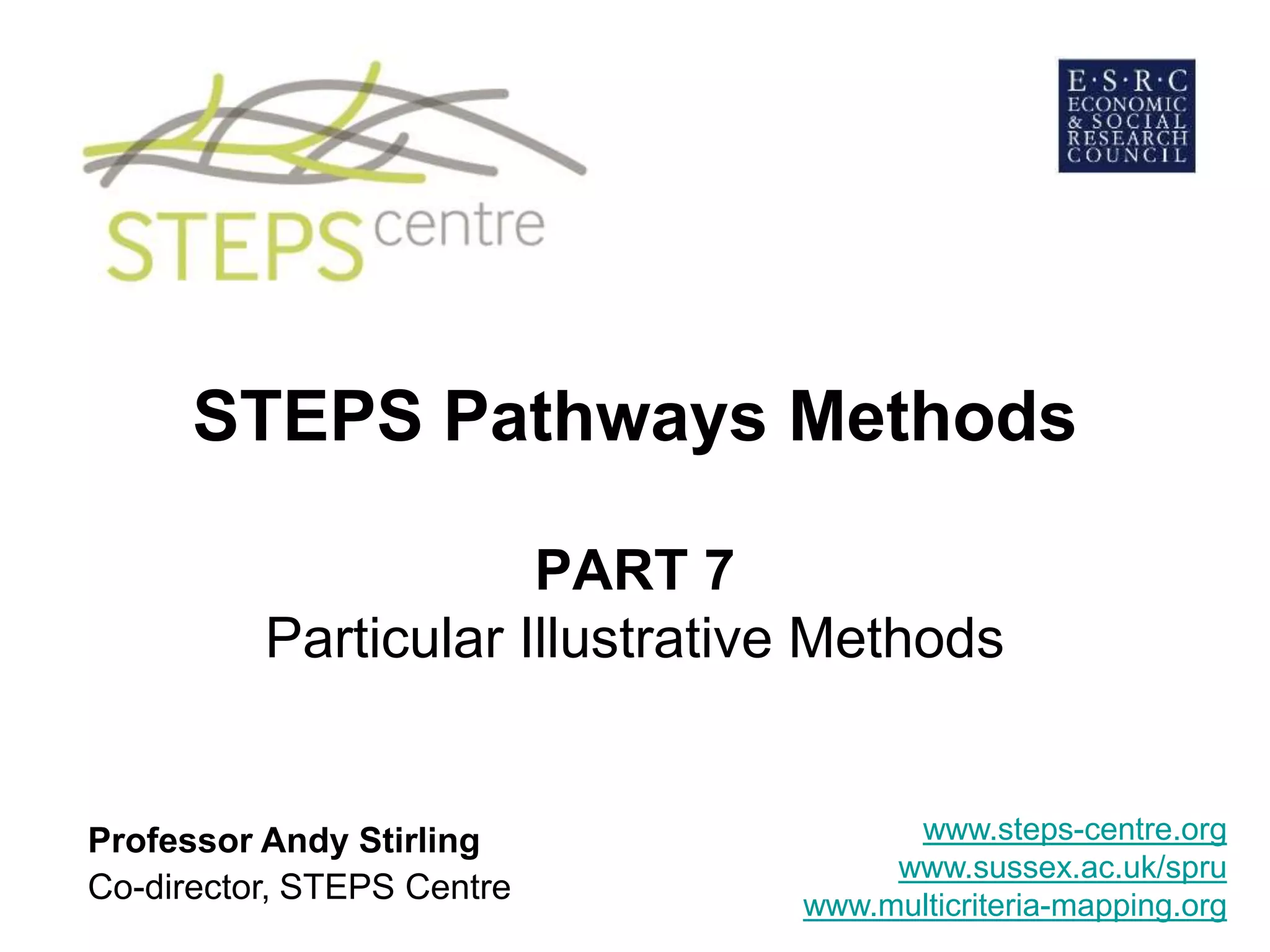 STEPS centre

E·S·R·C
ECONOMIC
& SOCIAL
RESEARCH
COUNCIL

STEPS Pathways Methods

PART 7
Particular Illustrative Methods

Professor Andy Stirling
Co-director, STEPS Centre

www.steps-centre.org
www.sussex.ac.uk/spru
www.multicriteria-mapping.org